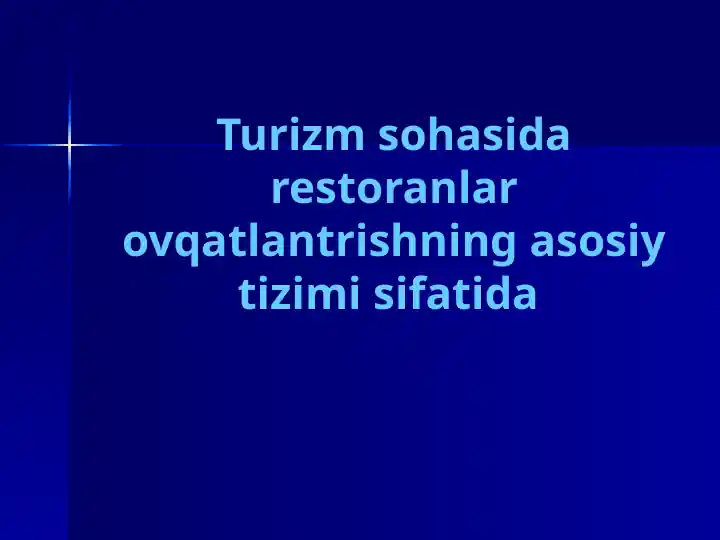 Turizm sohasida restoranlar ovqatlantrishning asosiy tizimi sifatida